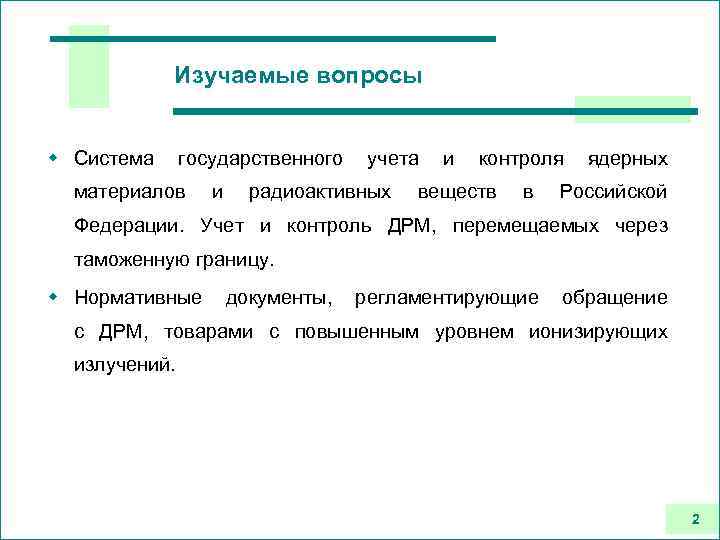 Изучаемые вопросы

Система государственного учета и контроля ядерных материалов и радиоактивных веществ в Российской Федерации. Учет и контроль ДРМ, перемещаемых через таможенную границу.

Нормативные документы, регламентирующие обращение с ДРМ, товарами с повышенным уровнем ионизирующих излучений.

2